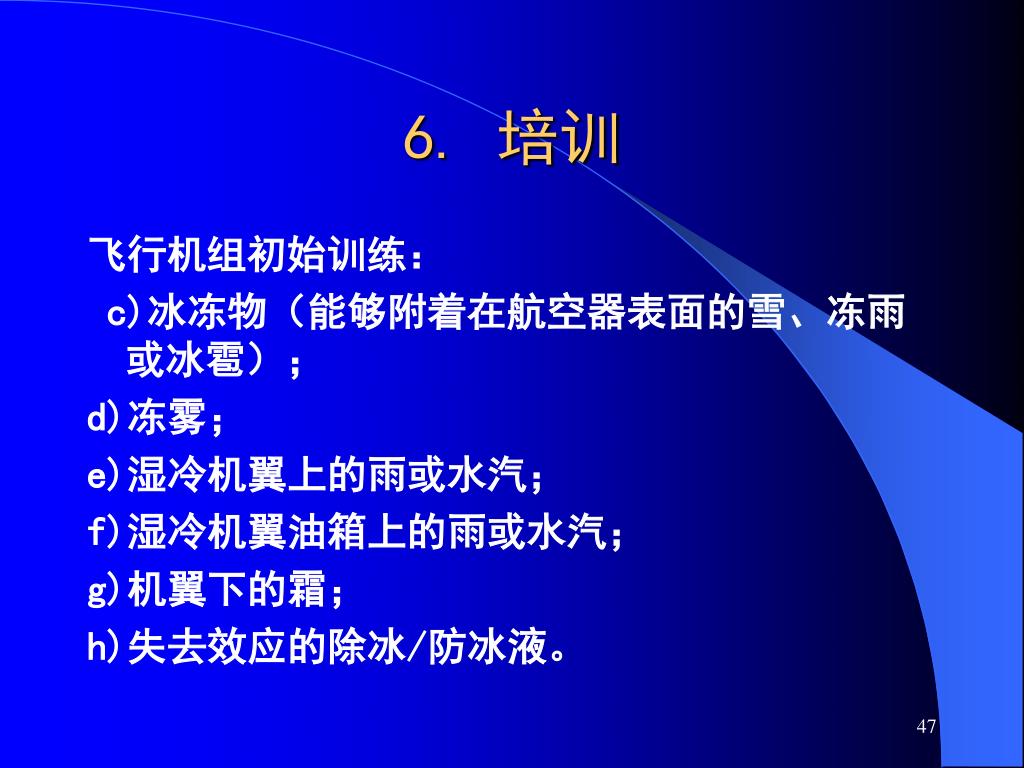 6. 培训

飞行机组初始训练：

c)冰冻物（能够附着在航空器表面的雪、冻雨或冰雹）；

d)冻雾；

e)湿冷机翼上的雨或水汽；

f)湿冷机翼油箱上的雨或水汽；

g)机翼下的霜；

h)失去效应的除冰/防冰液。

47